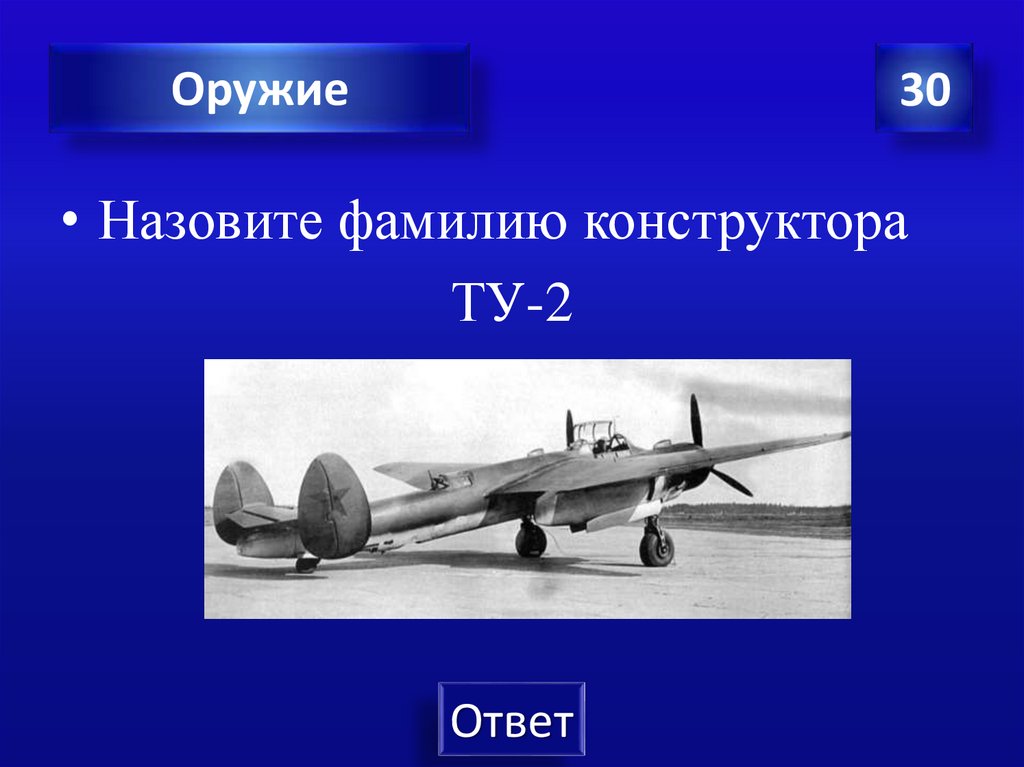 Оружие

30

• Назовите фамилию конструктора ТУ-2

Ответ